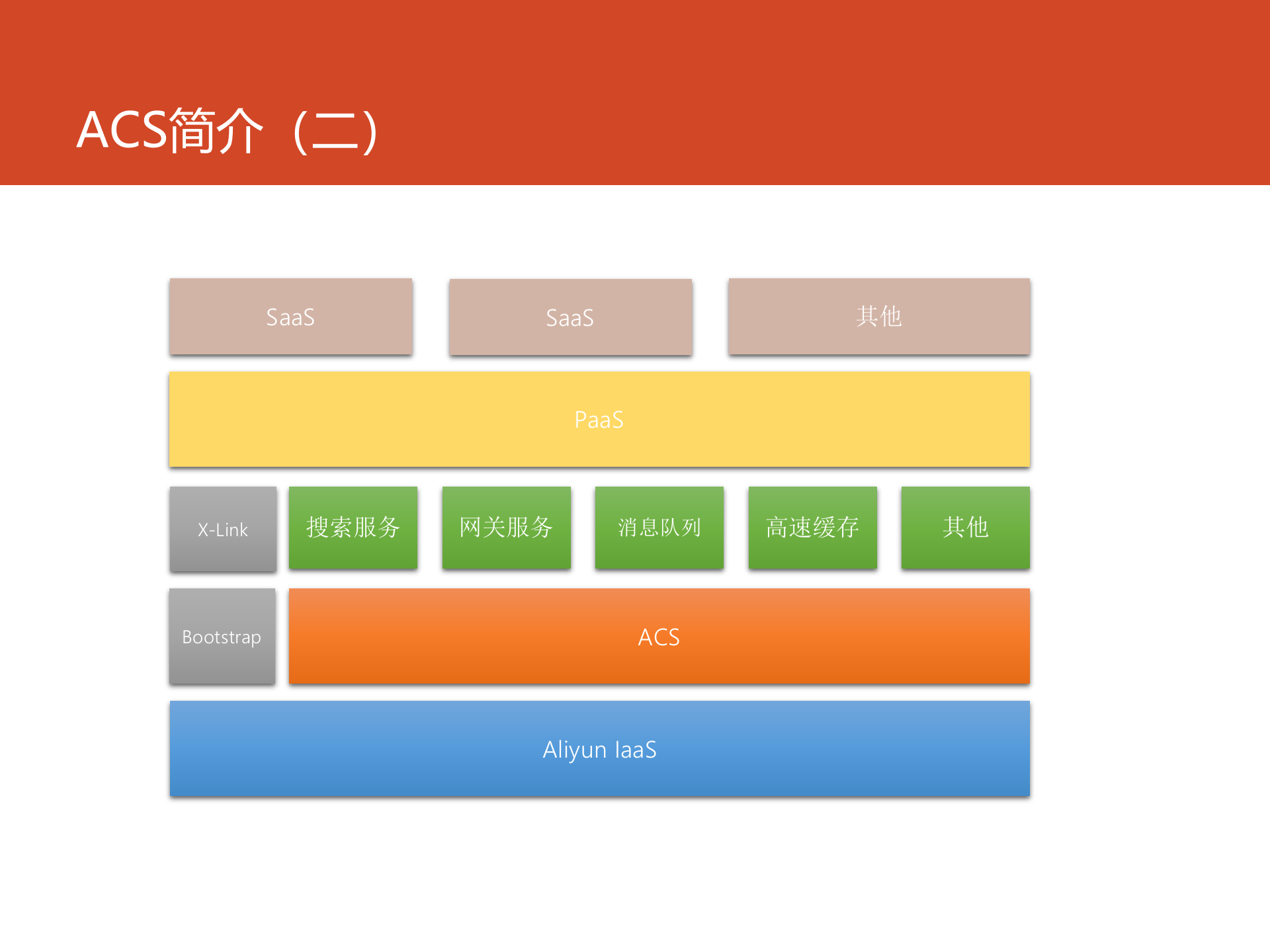 ACS简介（二）

SaaS

SaaS

其他

PaaS

X-Link

搜索服务

网关服务

消息队列

高速缓存

其他

Bootstrap

ACS

Aliyun IaaS